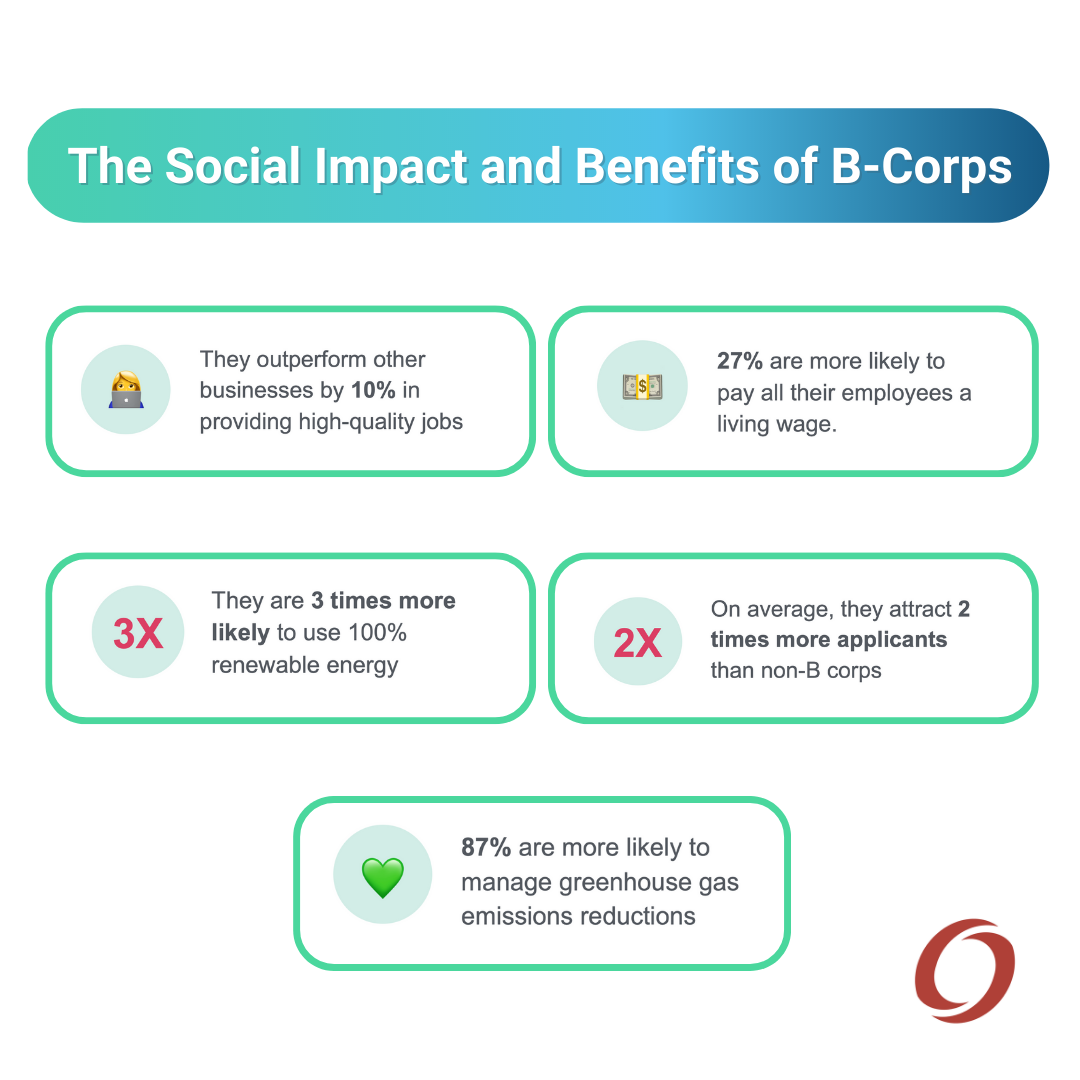 The Social Impact and Benefits of B-Corps

They outperform other businesses by 10% in providing high-quality jobs

27% are more likely to pay all their employees a living wage.

3X

They are 3 times more likely to use 100% renewable energy

2X

On average, they attract 2 times more applicants than non-B corps

87% are more likely to manage greenhouse gas emissions reductions